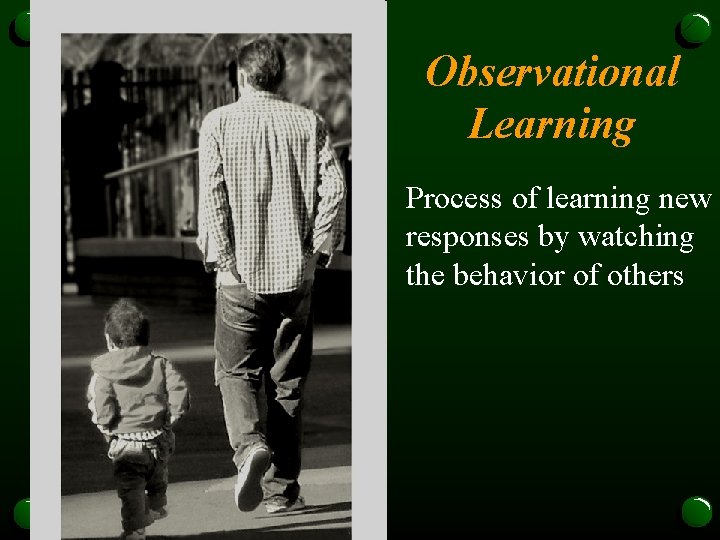 Observational Learning

Process of learning new responses by watching the behavior of others